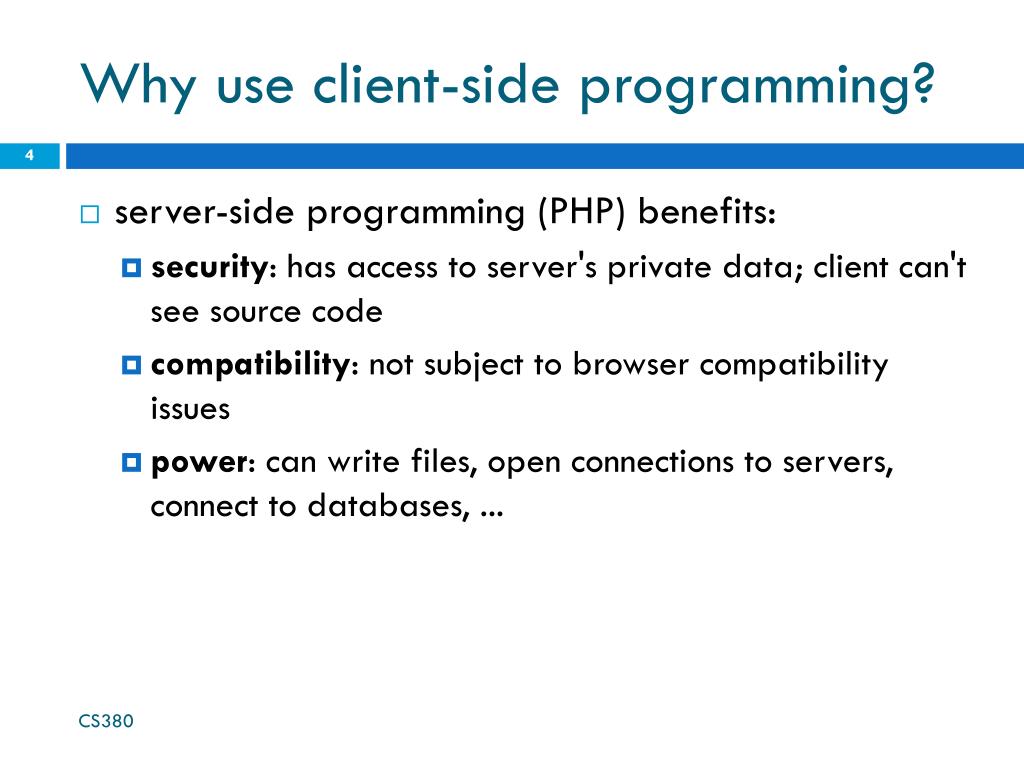 Why use client-side programming?

4

server-side programming (PHP) benefits:

security: has access to server's private data; client can't see source code

compatibility: not subject to browser compatibility issues

power: can write files, open connections to servers, connect to databases, ...

CS380